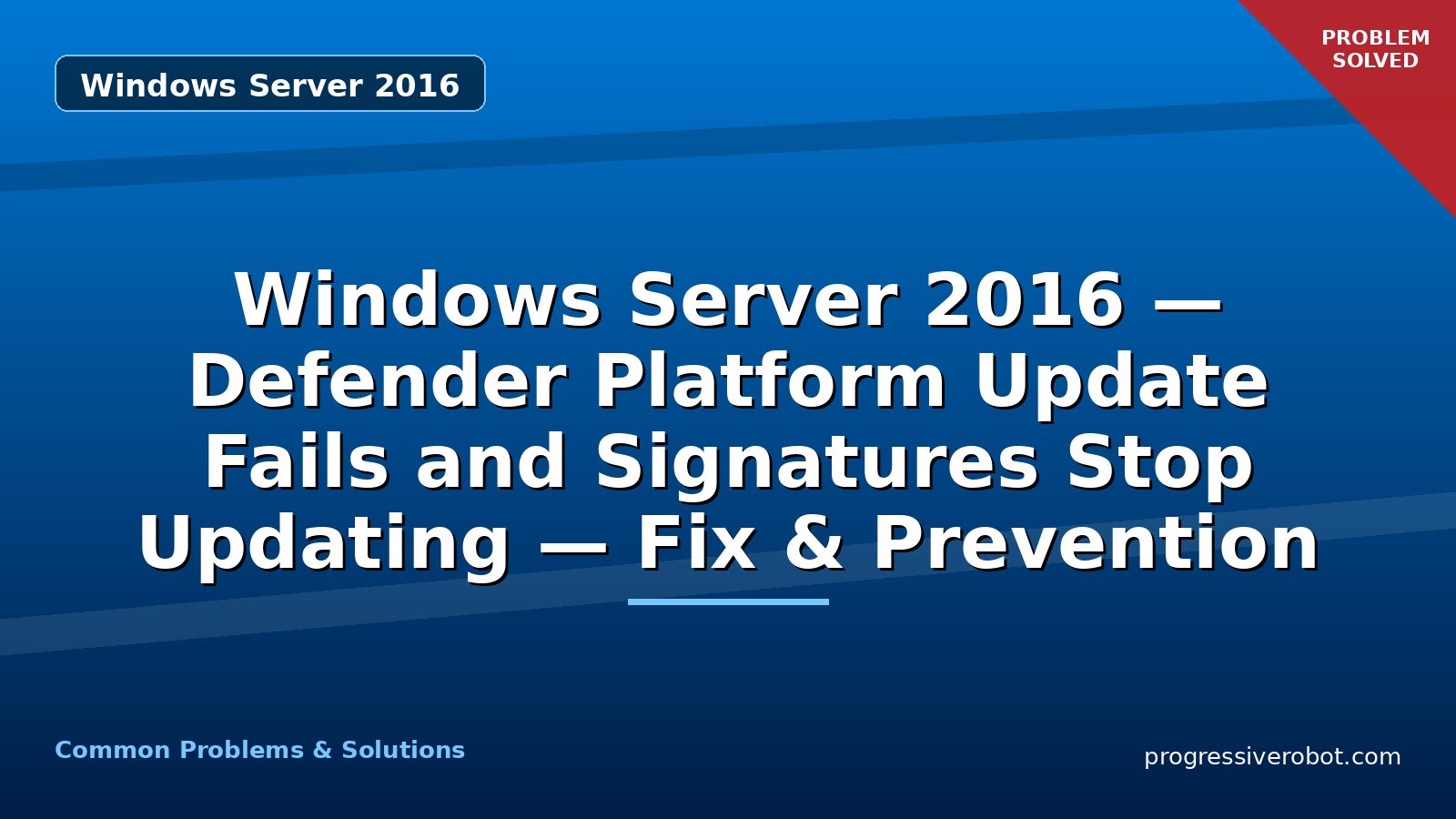 Windows Server 2016

PROBLEM SOLVED

Windows Server 2016 — Defender Platform Update Fails and Signatures Stop Updating — Fix & Prevention

Common Problems & Solutions

progressiverobot.com